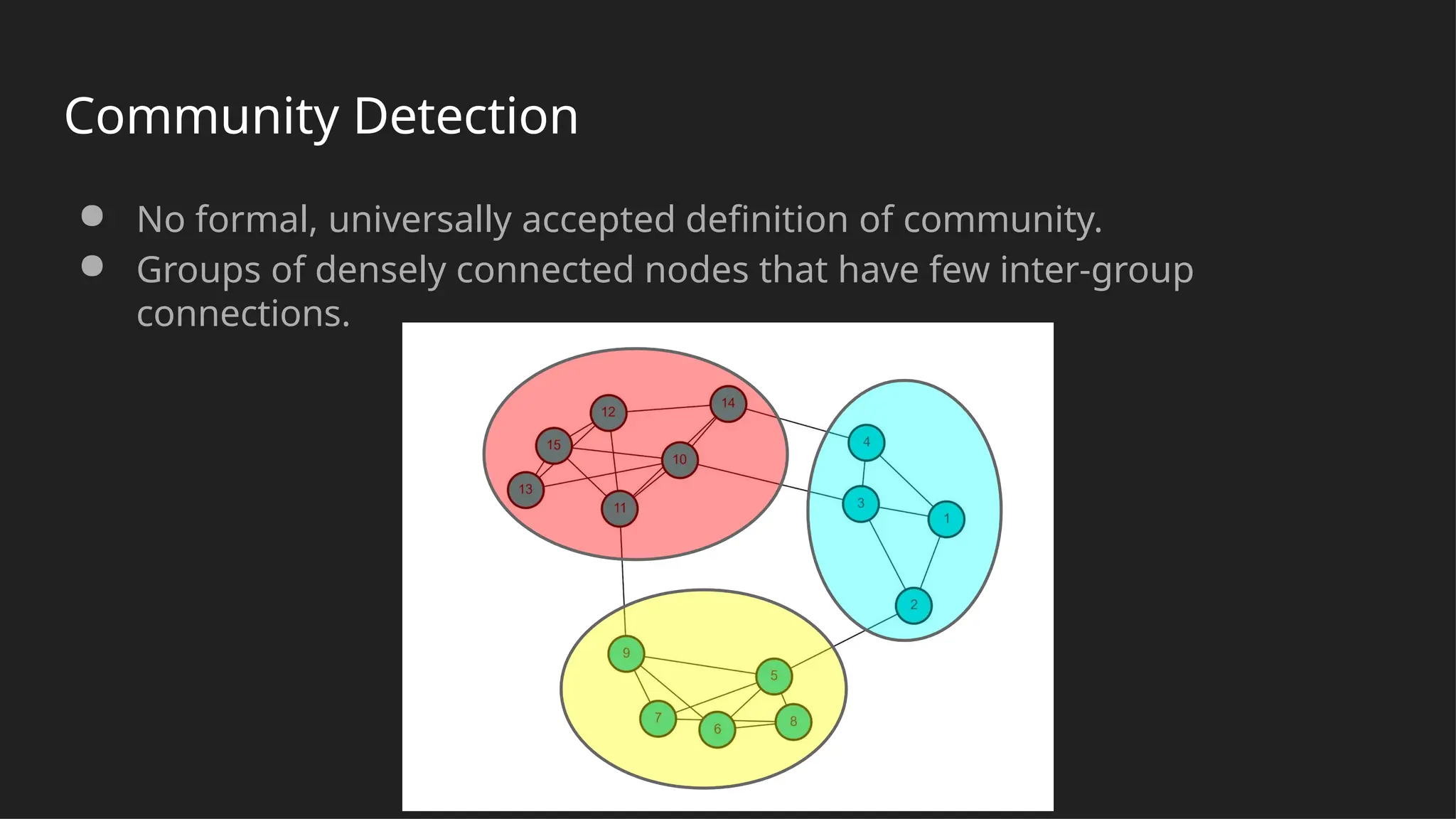 Community Detection

● No formal, universally accepted definition of community.
● Groups of densely connected nodes that have few inter-group connections.

12
14
15
10
13
11
4
3
1
2
9
5
7
6
8